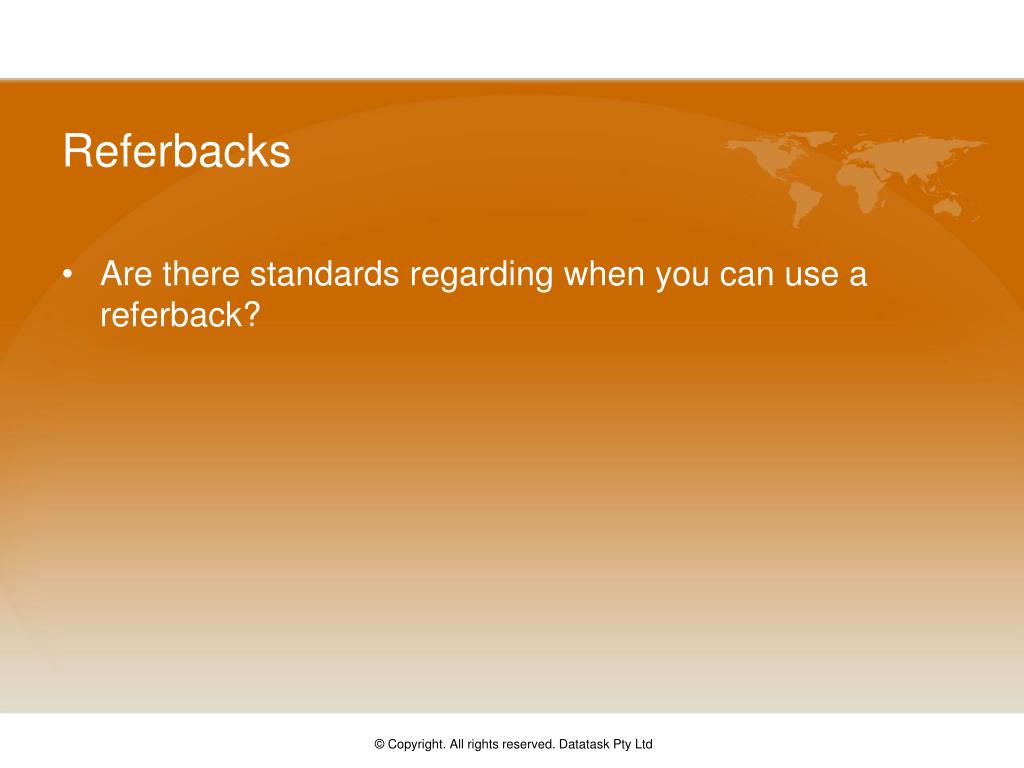 Referbacks

• Are there standards regarding when you can use a referback?

© Copyright. All rights reserved. Datatask Pty Ltd